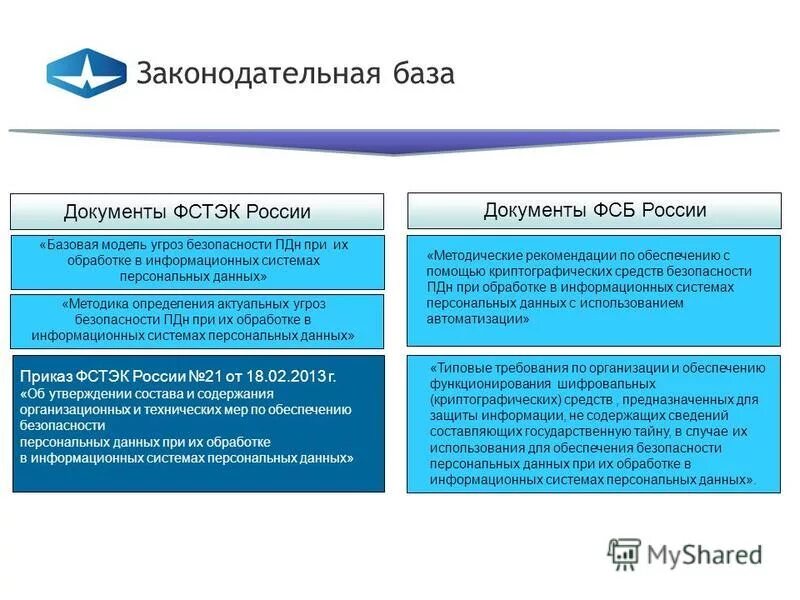 Законодательная база

Документы ФСТЭК России

«Базовая модель угроз безопасности ПДн при их обработке в информационных системах персональных данных»

«Методика определения актуальных угроз безопасности ПДн при их обработке в информационных системах персональных данных»

Приказ ФСТЭК России №21 от 18.02.2013 г.
«Об утверждении состава и содержания организационных и технических мер по обеспечению безопасности
персональных данных при их обработке
в информационных системах персональных данных»

Документы ФСБ России

«Методические рекомендации по обеспечению с помощью криптографических средств безопасности ПДн при обработке в информационных системах персональных данных с использованием автоматизации»

«Типовые требования по организации и обеспечению функционирования шифровальных (криптографических) средств , предназначенных для защиты информации, не содержащих сведений составляющих государственную тайну, в случае их использования для обеспечения безопасности персональных данных при их обработке в информационных системах персональных данных».

MyShared